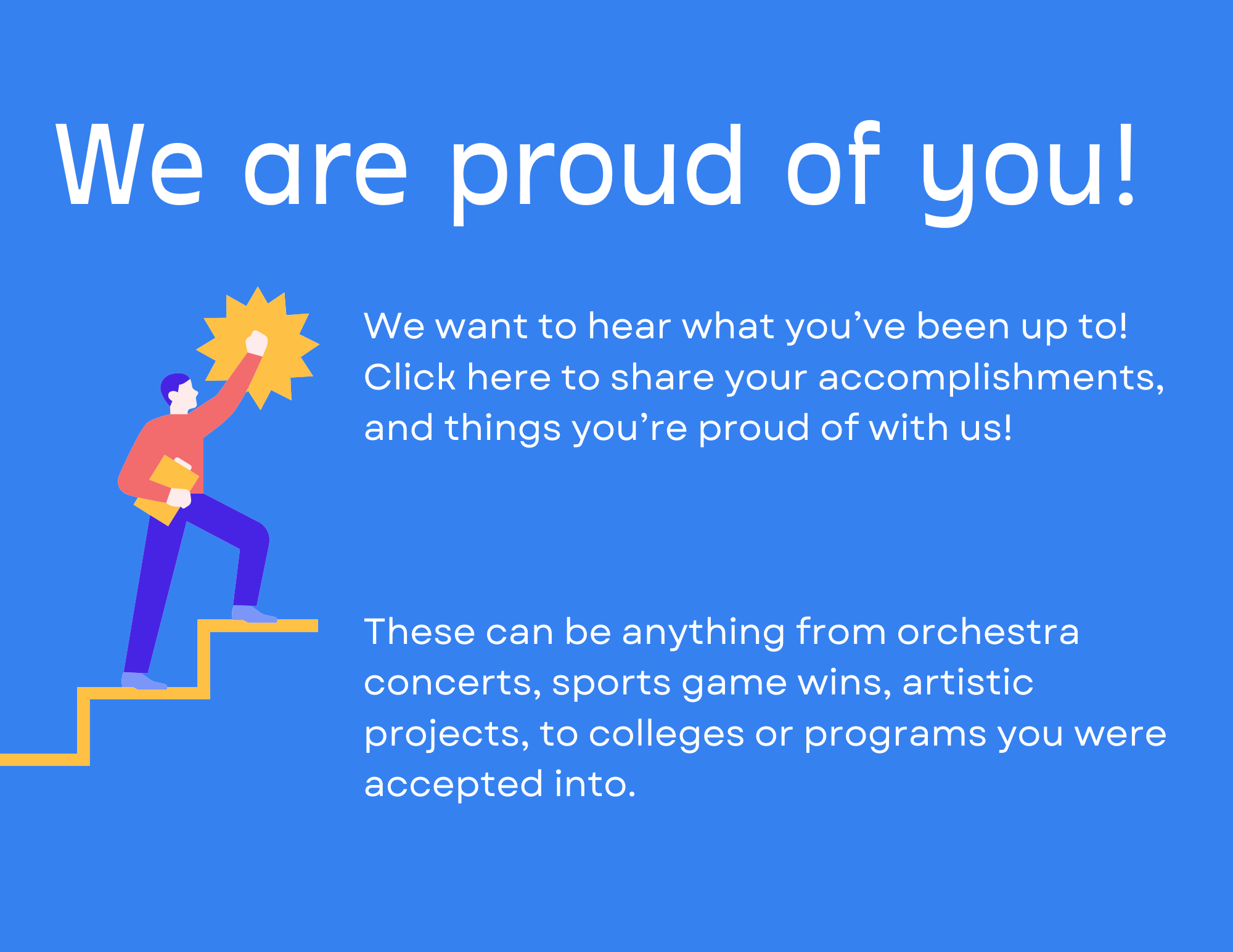 We are proud of you!

We want to hear what you’ve been up to! Click here to share your accomplishments, and things you’re proud of with us!

These can be anything from orchestra concerts, sports game wins, artistic projects, to colleges or programs you were accepted into.